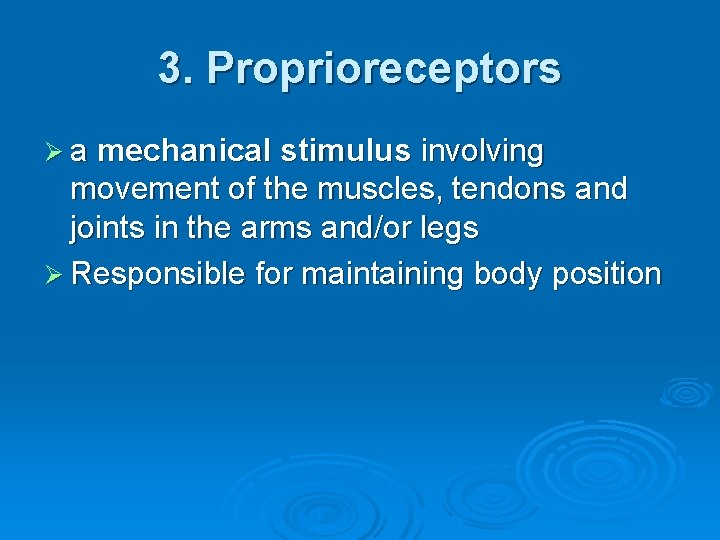 3. Proprioreceptors

➢ a mechanical stimulus involving movement of the muscles, tendons and joints in the arms and/or legs

➢ Responsible for maintaining body position